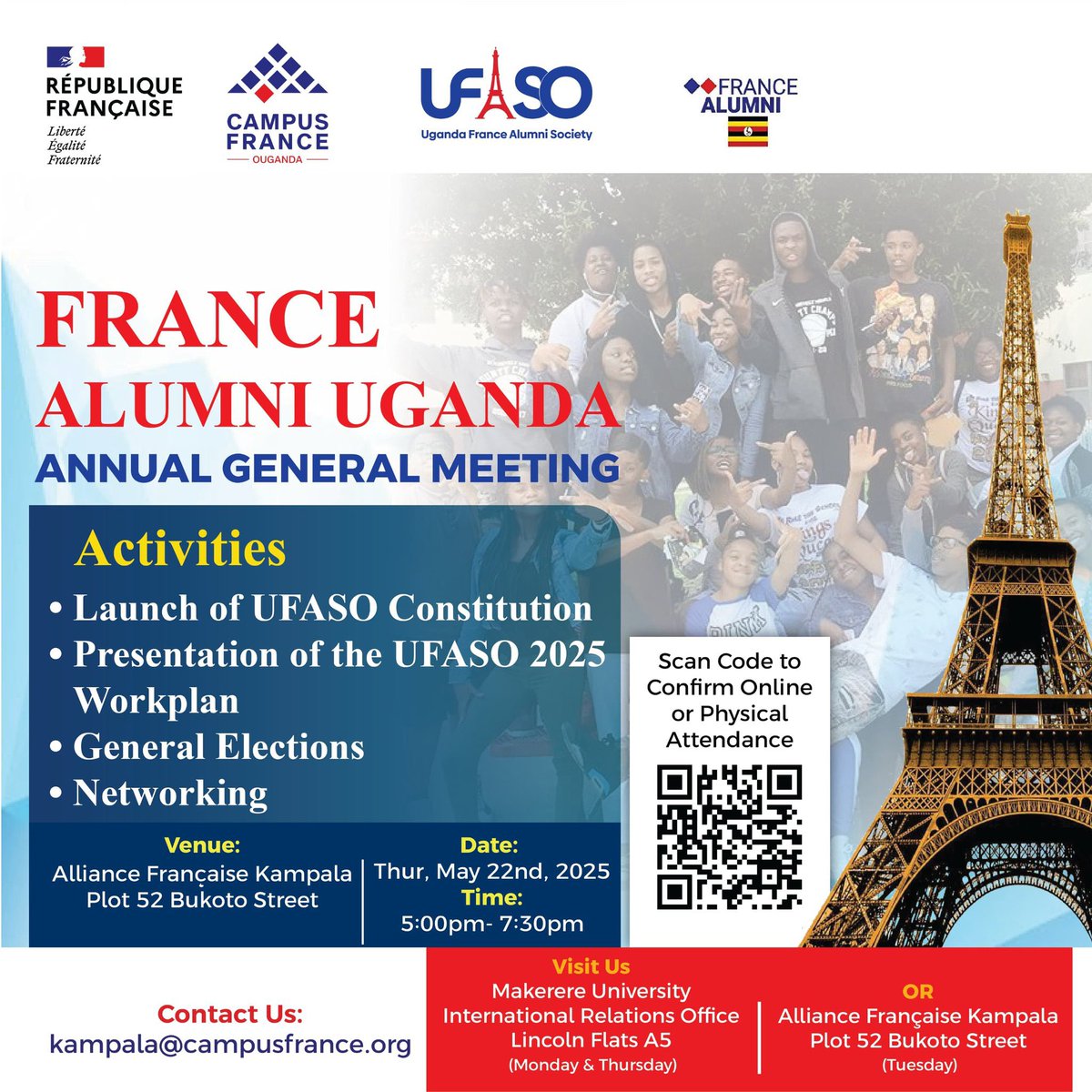 RÉPUBLIQUE FRANÇAISE
Liberté
Égalité
Fraternité

CAMPUS FRANCE
OUGANDA

UFASO
Uganda France Alumni Society

FRANCE ALUMNI

FRANCE
ALUMNI UGANDA
ANNUAL GENERAL MEETING

Activities
• Launch of UFASO Constitution
• Presentation of the UFASO 2025 Workplan
• General Elections
• Networking

Scan Code to Confirm Online or Physical Attendance

Venue:
Alliance Française Kampala
Plot 52 Bukoto Street

Date:
Thur, May 22nd, 2025
Time:
5:00pm- 7:30pm

Contact Us:
kampala@campusfrance.org

Visit Us
Makerere University
International Relations Office
Lincoln Flats A5
(Monday & Thursday)

OR
Alliance Française Kampala
Plot 52 Bukoto Street
(Tuesday)